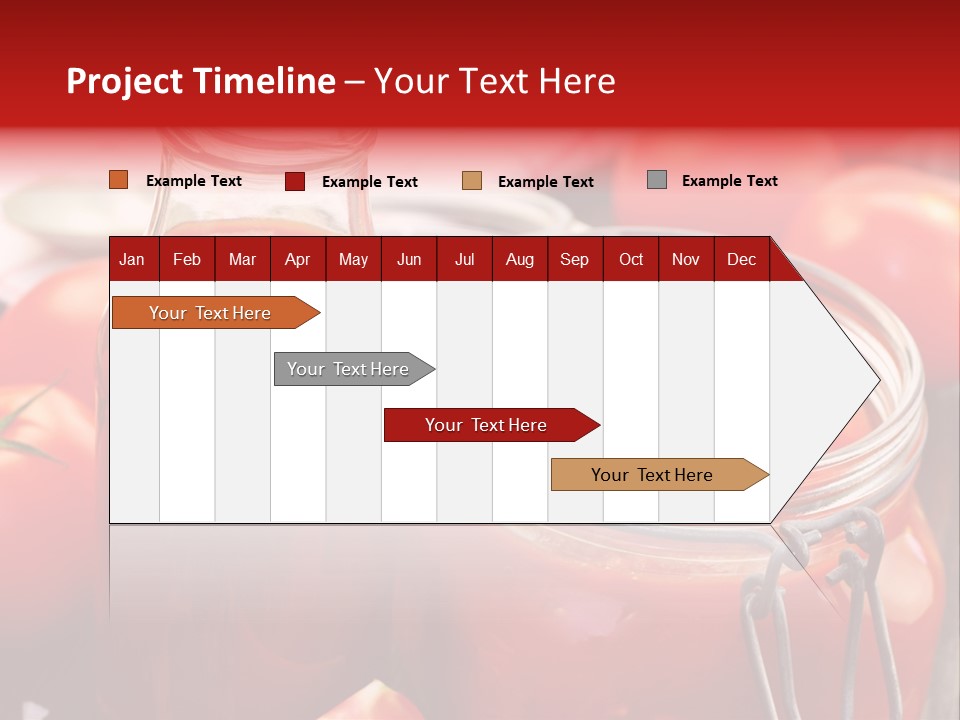 Project Timeline – Your Text Here

Example Text Example Text Example Text Example Text

| Jan | Feb | Mar | Apr | May | Jun | Jul | Aug | Sep | Oct | Nov | Dec |
|---|---|---|---|---|---|---|---|---|---|---|---|

Your Text Here

Your Text Here

Your Text Here

Your Text Here